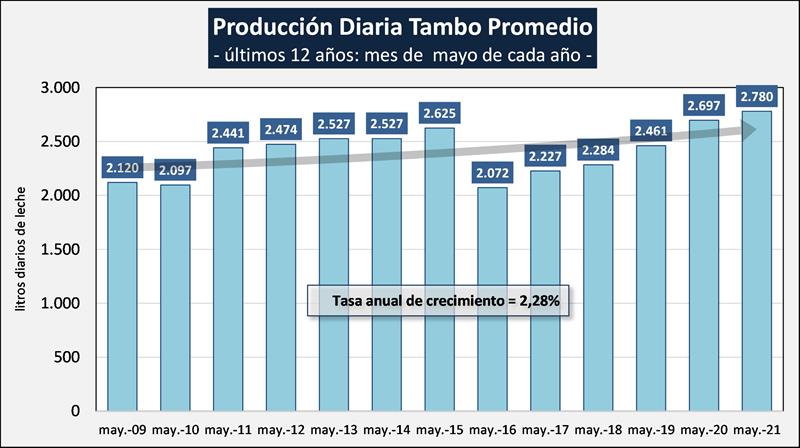 Producción Diaria Tambo Promedio
- últimos 12 años: mes de mayo de cada año -

litros diarios de leche

3.000
2.500
2.000
1.500
1.000
500
0

2.120
2.097
2.441
2.474
2.527
2.527
2.625
2.072
2.227
2.284
2.461
2.697
2.780

Tasa anual de crecimiento = 2,28%

may.-09 may.-10 may.-11 may.-12 may.-13 may.-14 may.-15 may.-16 may.-17 may.-18 may.-19 may.-20 may.-21